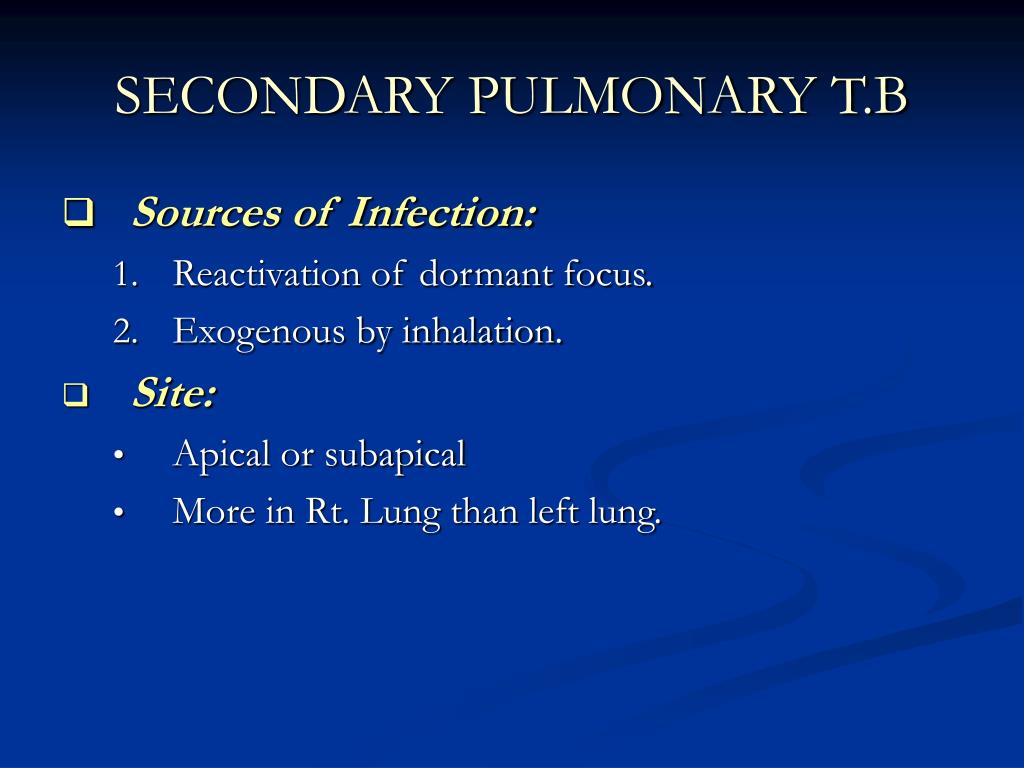 SECONDARY PULMONARY T.B

❑ Sources of Infection:

1. Reactivation of dormant focus.
2. Exogenous by inhalation.

❑ Site:

• Apical or subapical
• More in Rt. Lung than left lung.